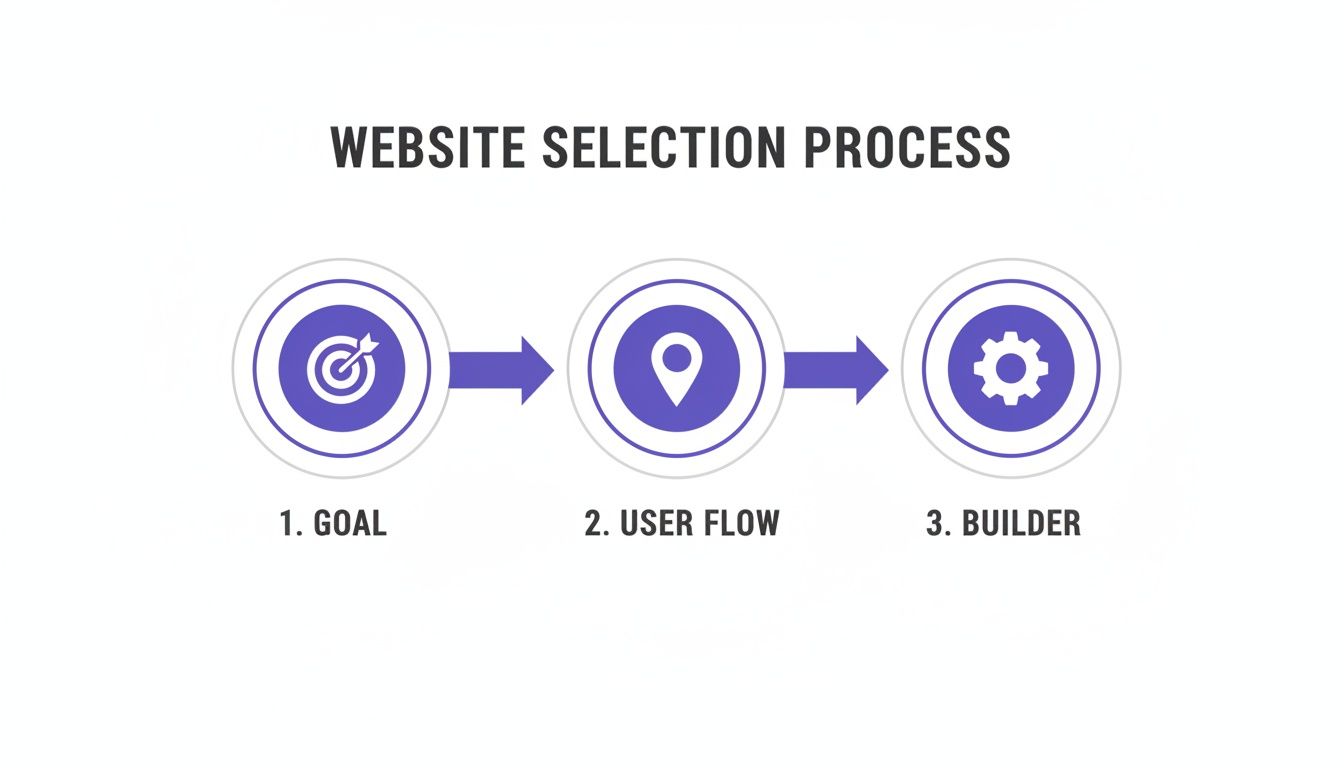 WEBSITE SELECTION PROCESS

1. GOAL

2. USER FLOW

3. BUILDER